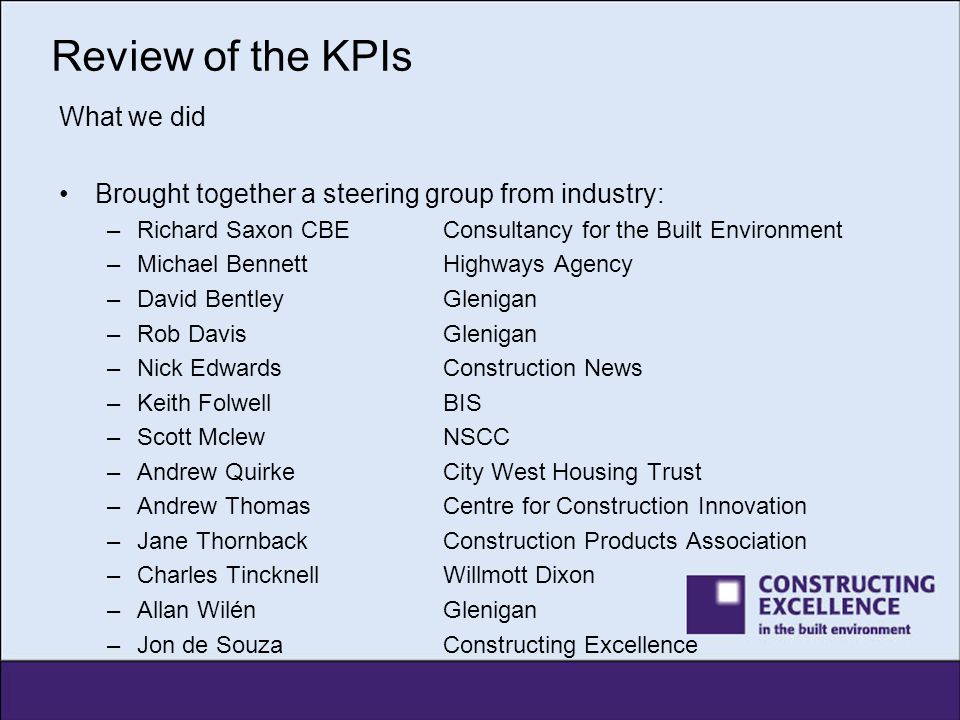 Review of the KPIs

What we did

• Brought together a steering group from industry:
– Richard Saxon CBE Consultancy for the Built Environment
– Michael Bennett Highways Agency
– David Bentley Glenigan
– Rob Davis Glenigan
– Nick Edwards Construction News
– Keith Folwell BIS
– Scott Mclew NSCC
– Andrew Quirke City West Housing Trust
– Andrew Thomas Centre for Construction Innovation
– Jane Thornback Construction Products Association
– Charles Tincknell Willmott Dixon
– Allan Wilén Glenigan
– Jon de Souza Constructing Excellence

CONSTRUCTING EXCELLENCE in the built environment